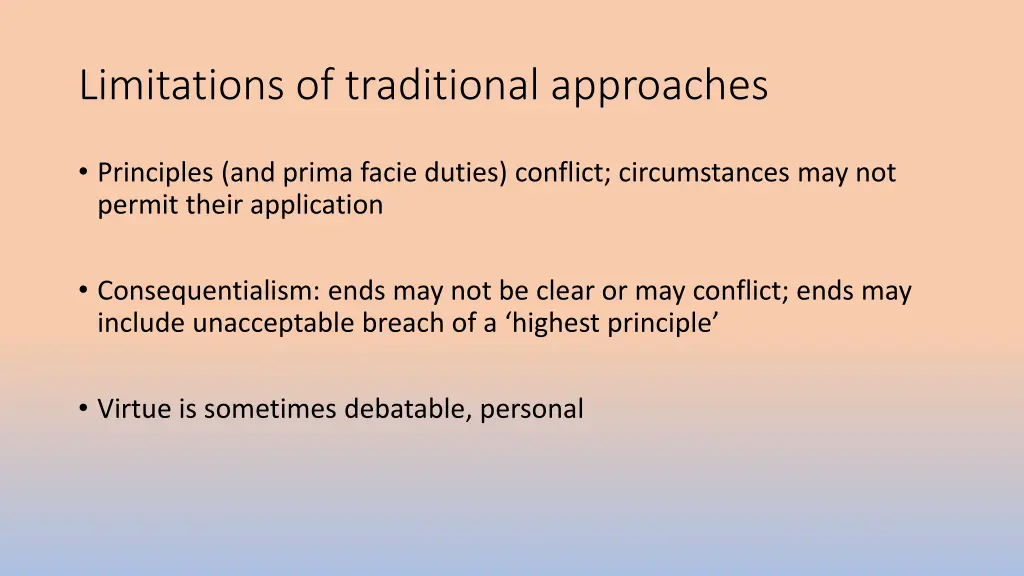 Limitations of traditional approaches

• Principles (and prima facie duties) conflict; circumstances may not permit their application

• Consequentialism: ends may not be clear or may conflict; ends may include unacceptable breach of a ‘highest principle’

• Virtue is sometimes debatable, personal